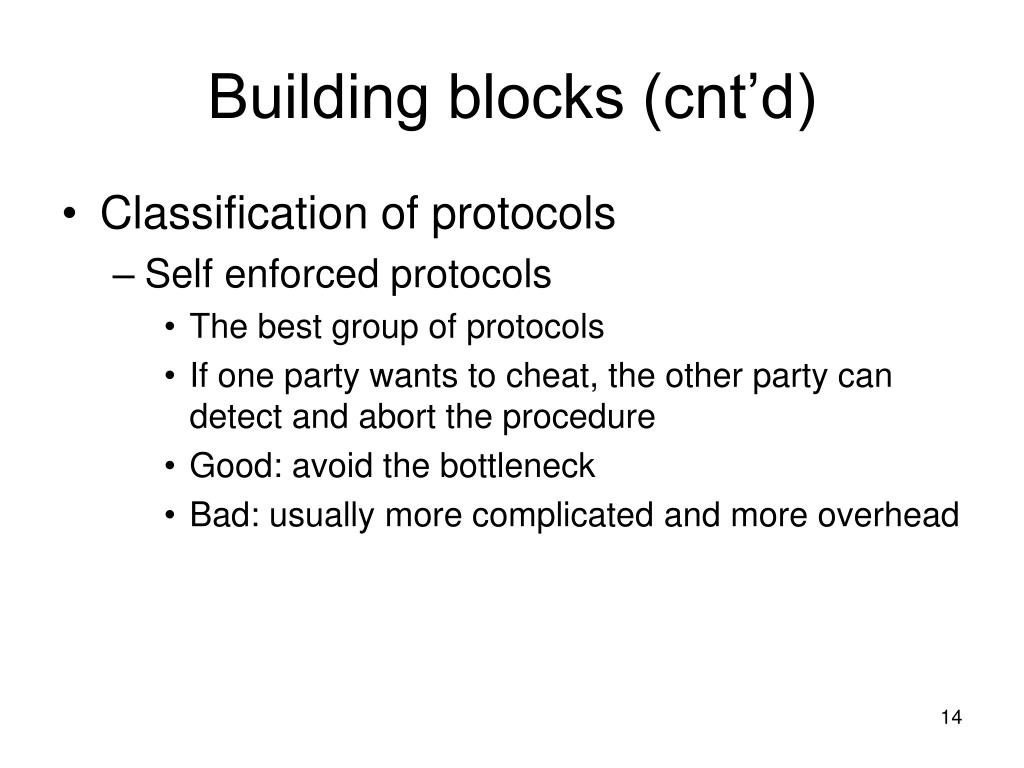 Building blocks (cnt’d)

• Classification of protocols

– Self enforced protocols

• The best group of protocols

• If one party wants to cheat, the other party can detect and abort the procedure

• Good: avoid the bottleneck

• Bad: usually more complicated and more overhead

14